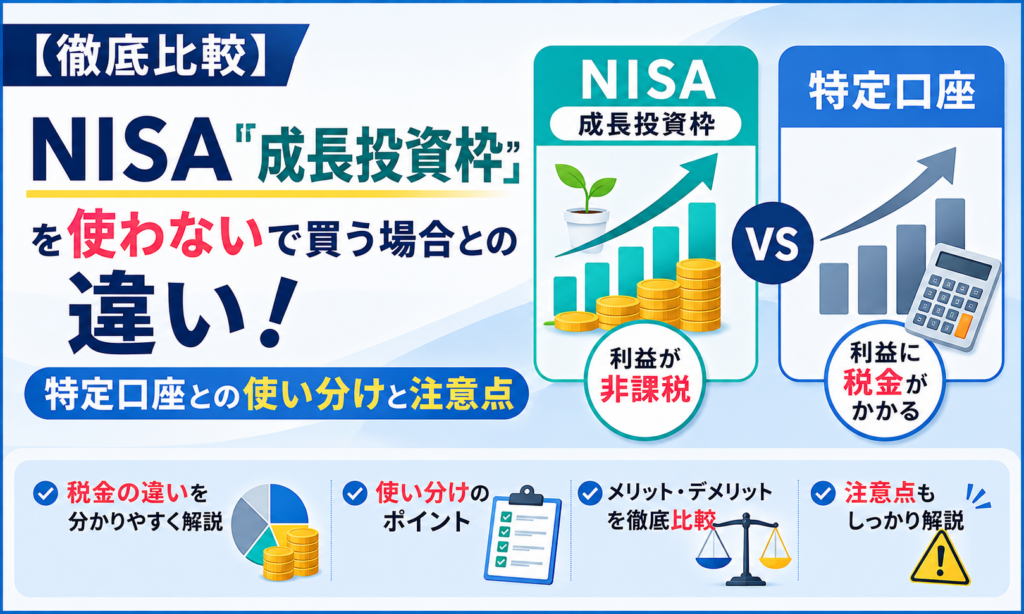 【徹底比較】

NISA『成長投資枠』を使わないで買う場合との違い！

特定口座との使い分けと注意点

NISA
成長投資枠

利益が非課税

VS

特定口座

利益に税金がかかる

税金の違いを分かりやすく解説

使い分けのポイント

メリット・デメリットを徹底比較

注意点もしっかり解説